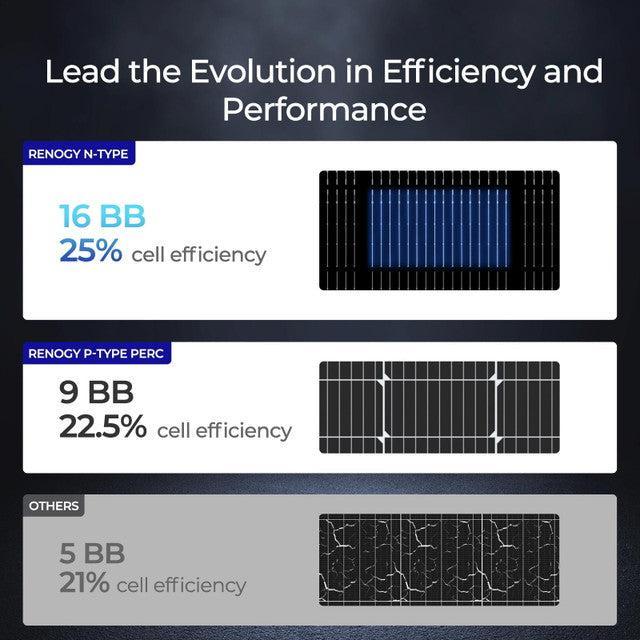 Lead the Evolution in Efficiency and Performance

RENOGY N-TYPE

16 BB
25% cell efficiency

RENOGY P-TYPE PERC

9 BB
22.5% cell efficiency

OTHERS

5 BB
21% cell efficiency